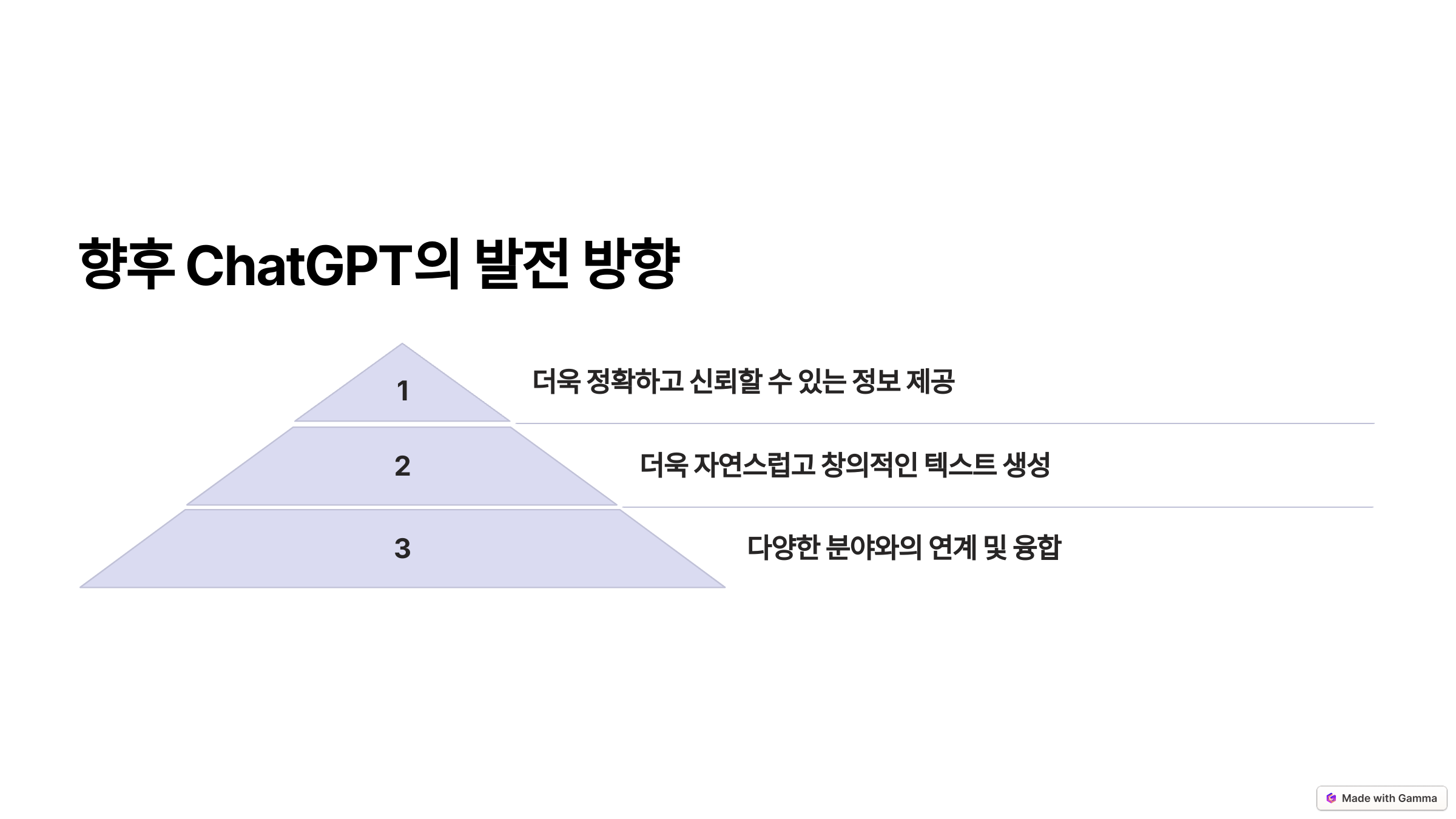 향후 ChatGPT의 발전 방향

1

더욱 정확하고 신뢰할 수 있는 정보 제공

2

더욱 자연스럽고 창의적인 텍스트 생성

3

다양한 분야와의 연계 및 융합

Made with Gamma